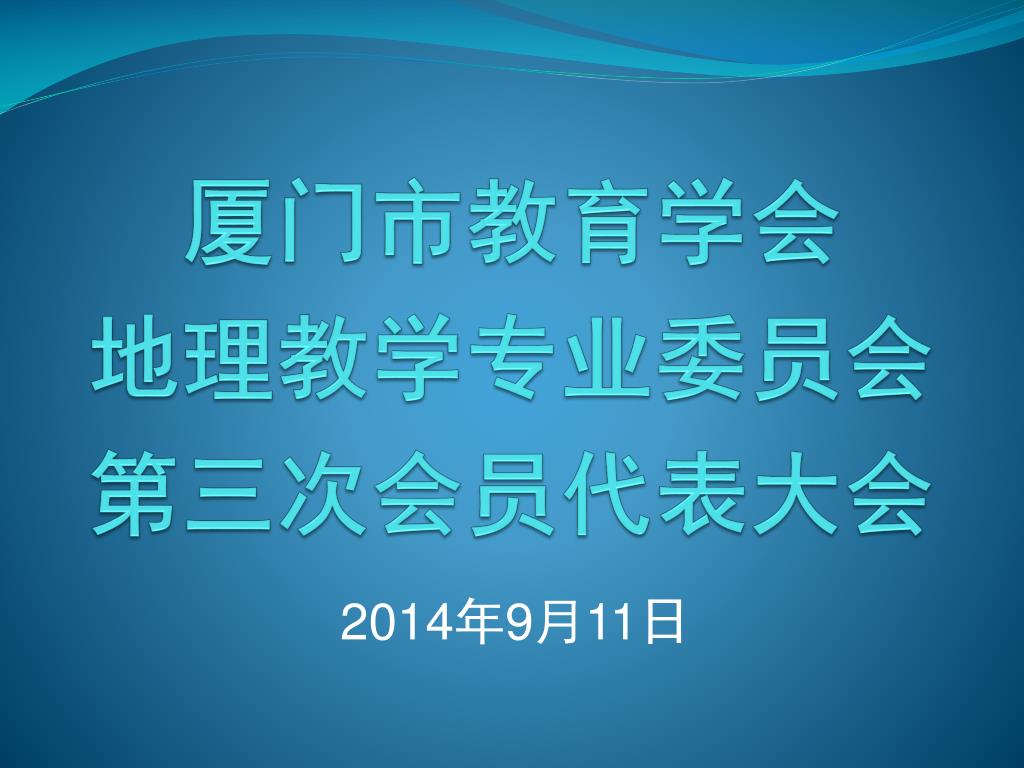 厦门市教育学会
地理教学专业委员会
第三次会员代表大会

2014年9月11日